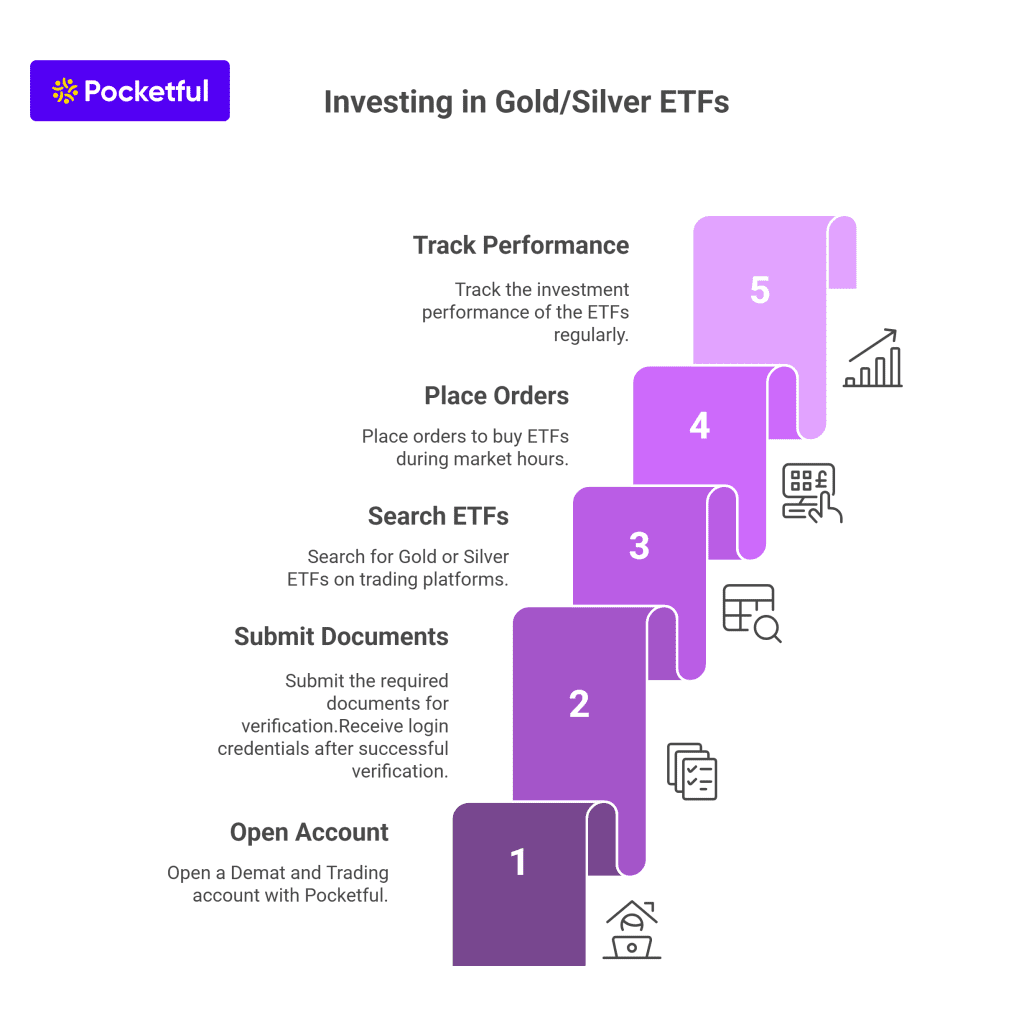 Pocketful

Investing in Gold/Silver ETFs

Track Performance

Track the investment performance of the ETFs regularly.

5

Place Orders

Place orders to buy ETFs during market hours.

4

Search ETFs

Search for Gold or Silver ETFs on trading platforms.

3

Submit Documents

Submit the required documents for verification.Receive login credentials after successful verification.

2

Open Account

Open a Demat and Trading account with Pocketful.

1